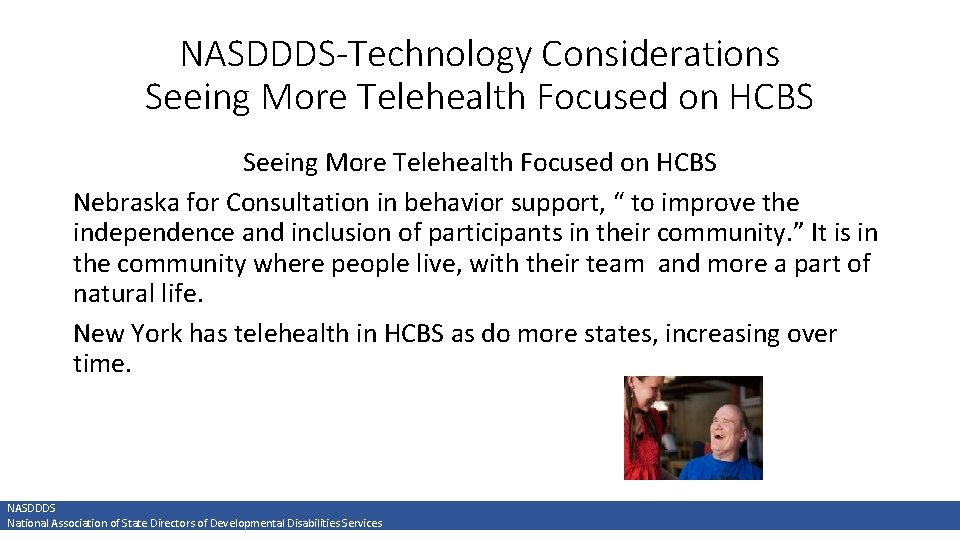 NASDDDS-Technology Considerations
Seeing More Telehealth Focused on HCBS

Seeing More Telehealth Focused on HCBS

Nebraska for Consultation in behavior support, “ to improve the independence and inclusion of participants in their community.” It is in the community where people live, with their team and more a part of natural life.

New York has telehealth in HCBS as do more states, increasing over time.

NASDDDS
National Association of State Directors of Developmental Disabilities Services